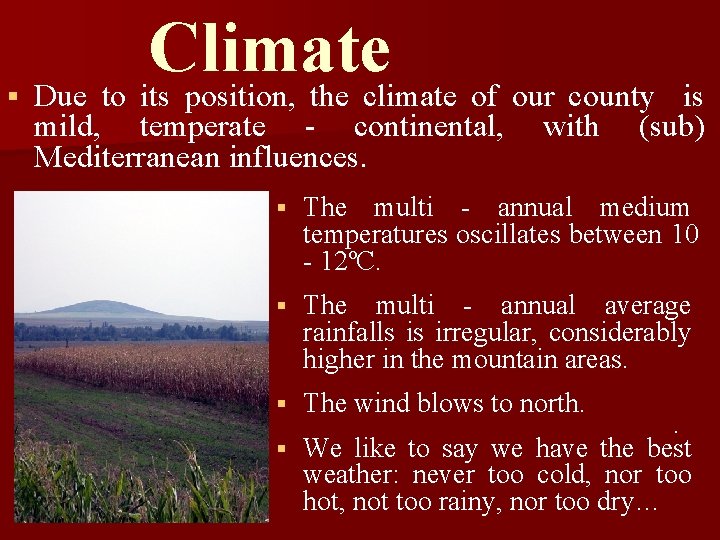 Climate

▪ Due to its position, the climate of our county is mild, temperate - continental, with (sub) Mediterranean influences.

▪ The multi - annual medium temperatures oscillates between 10 - 12℃.

▪ The multi - annual average rainfalls is irregular, considerably higher in the mountain areas.

▪ The wind blows to north.

▪ We like to say we have the best weather: never too cold, nor too hot, not too rainy, nor too dry…